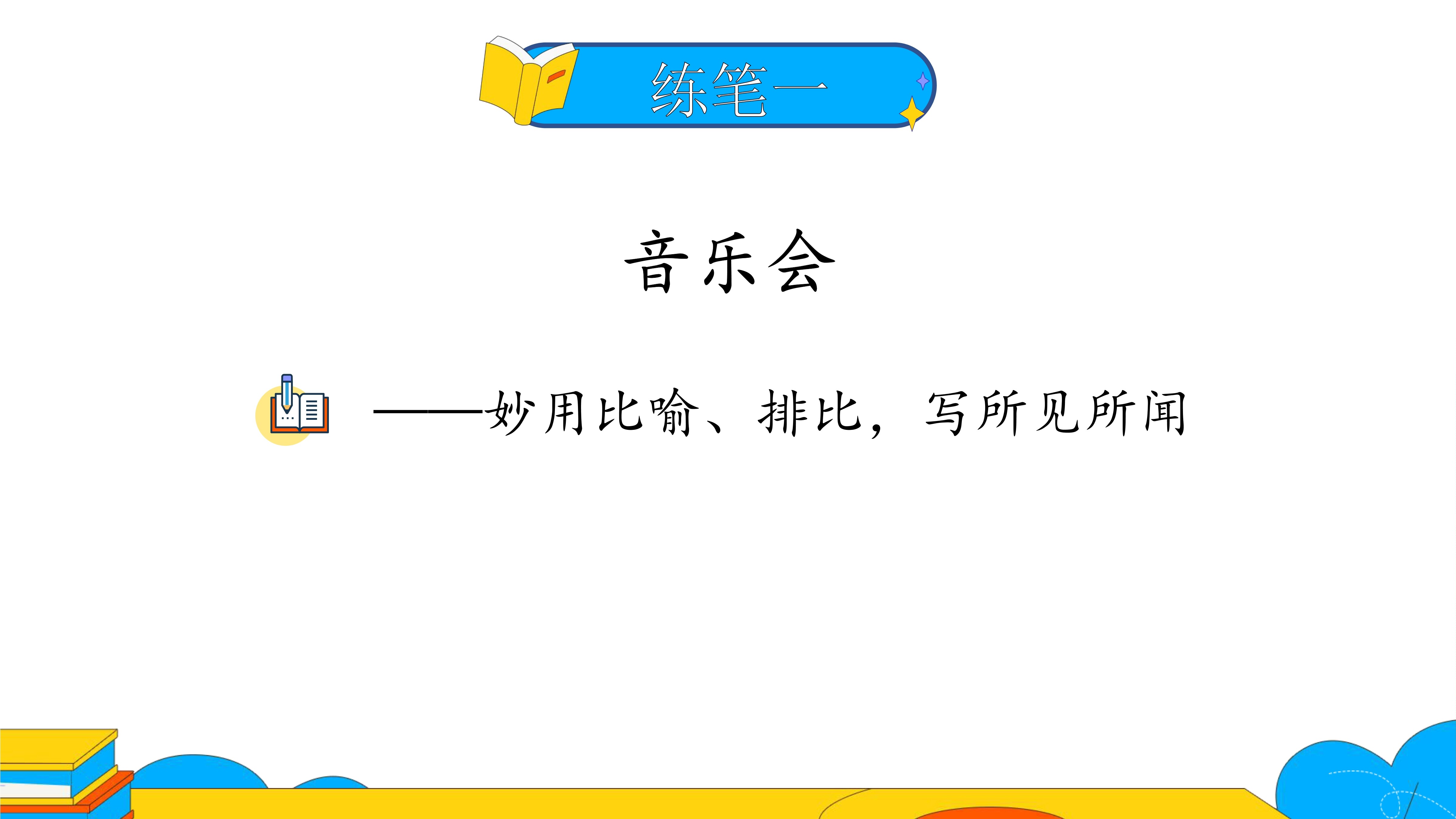 练笔一

音乐会

——妙用比喻、排比，写所见所闻